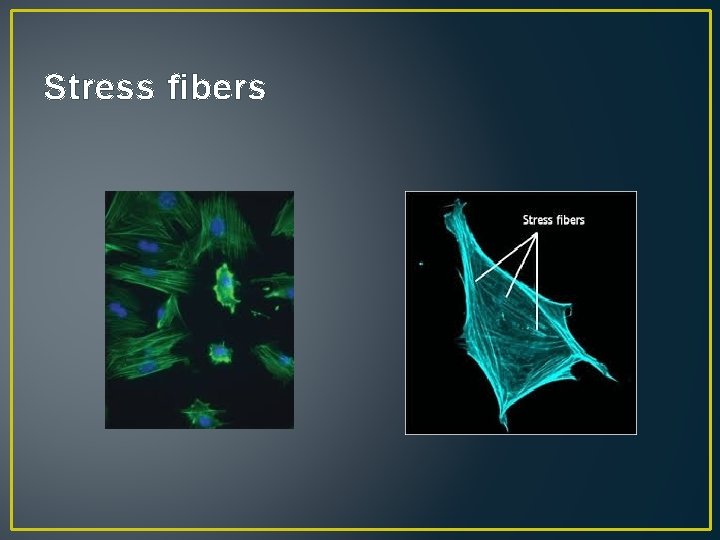 Stress fibers

Stress fibers